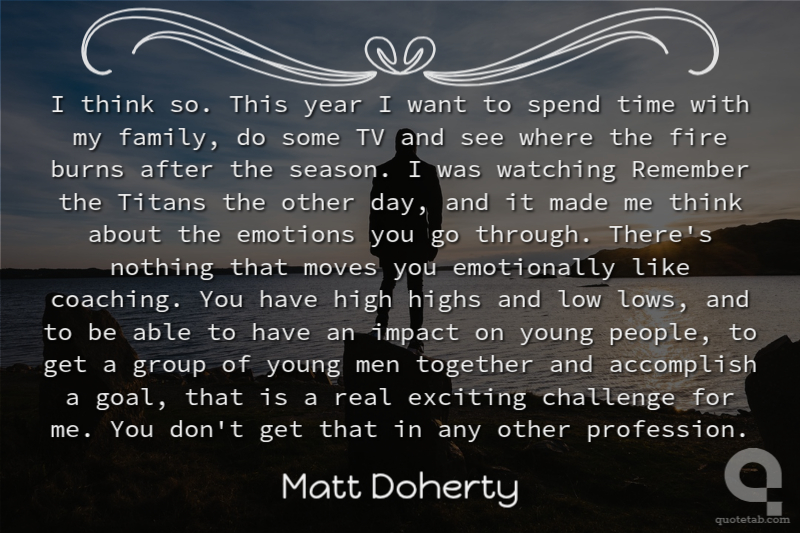 I think so. This year I want to spend time with my family, do some TV and see where the fire burns after the season. I was watching Remember the Titans the other day, and it made me think about the emotions you go through. There's nothing that moves you emotionally like coaching. You have high highs and low lows, and to be able to have an impact on young people, to get a group of young men together and accomplish a goal, that is a real exciting challenge for me. You don't get that in any other profession.

Matt Doherty

quotetab.com